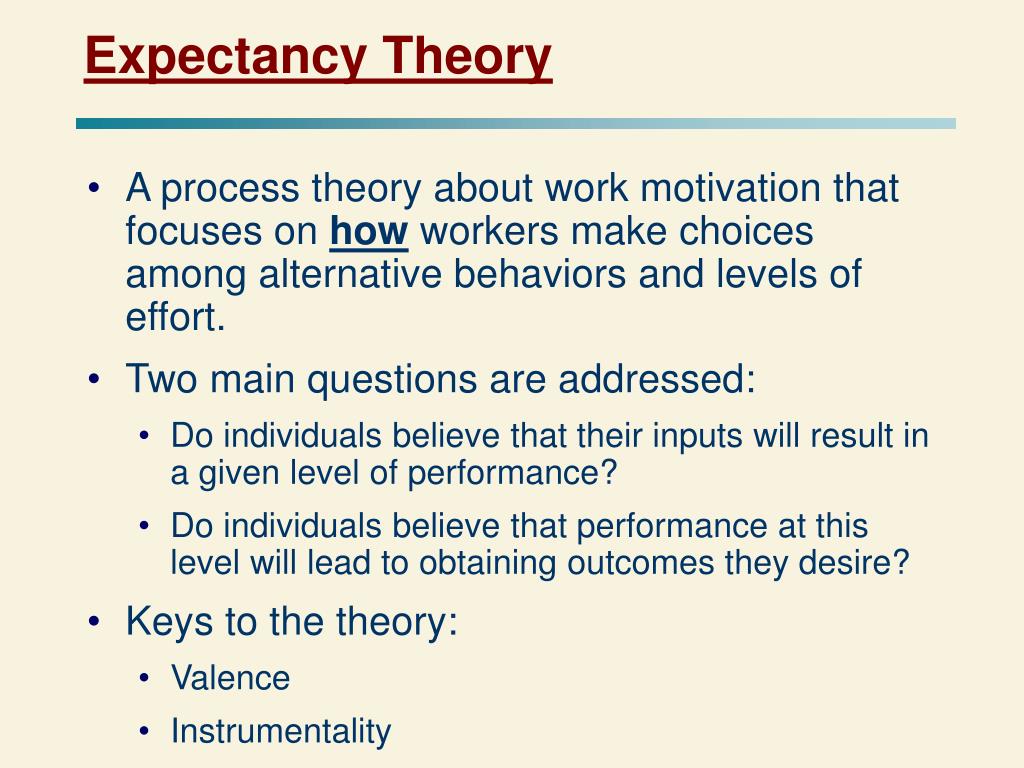 Expectancy Theory

• A process theory about work motivation that focuses on how workers make choices among alternative behaviors and levels of effort.

• Two main questions are addressed:
  • Do individuals believe that their inputs will result in a given level of performance?
  • Do individuals believe that performance at this level will lead to obtaining outcomes they desire?

• Keys to the theory:
  • Valence
  • Instrumentality